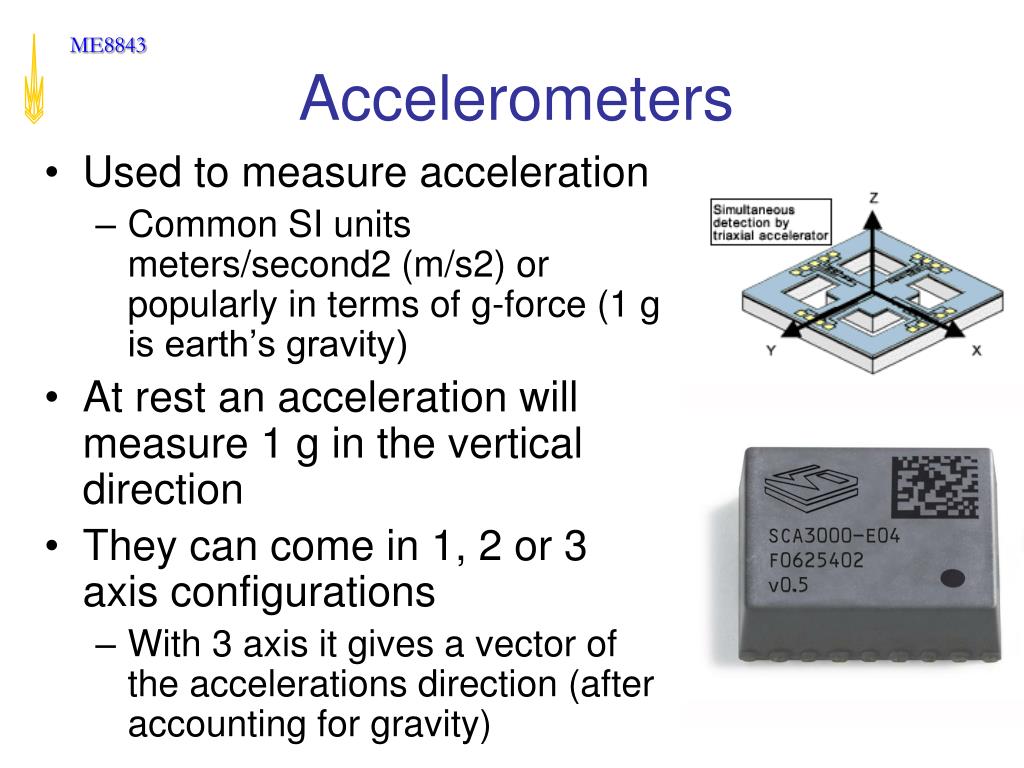 ME8843

Accelerometers

• Used to measure acceleration
– Common SI units meters/second2 (m/s2) or popularly in terms of g-force (1 g is earth's gravity)
• At rest an acceleration will measure 1 g in the vertical direction
• They can come in 1, 2 or 3 axis configurations
– With 3 axis it gives a vector of the accelerations direction (after accounting for gravity)

Simultaneous detection by triaxial accelerator
Z
Y
X

SCA3000-E04
F0625402
v0.5